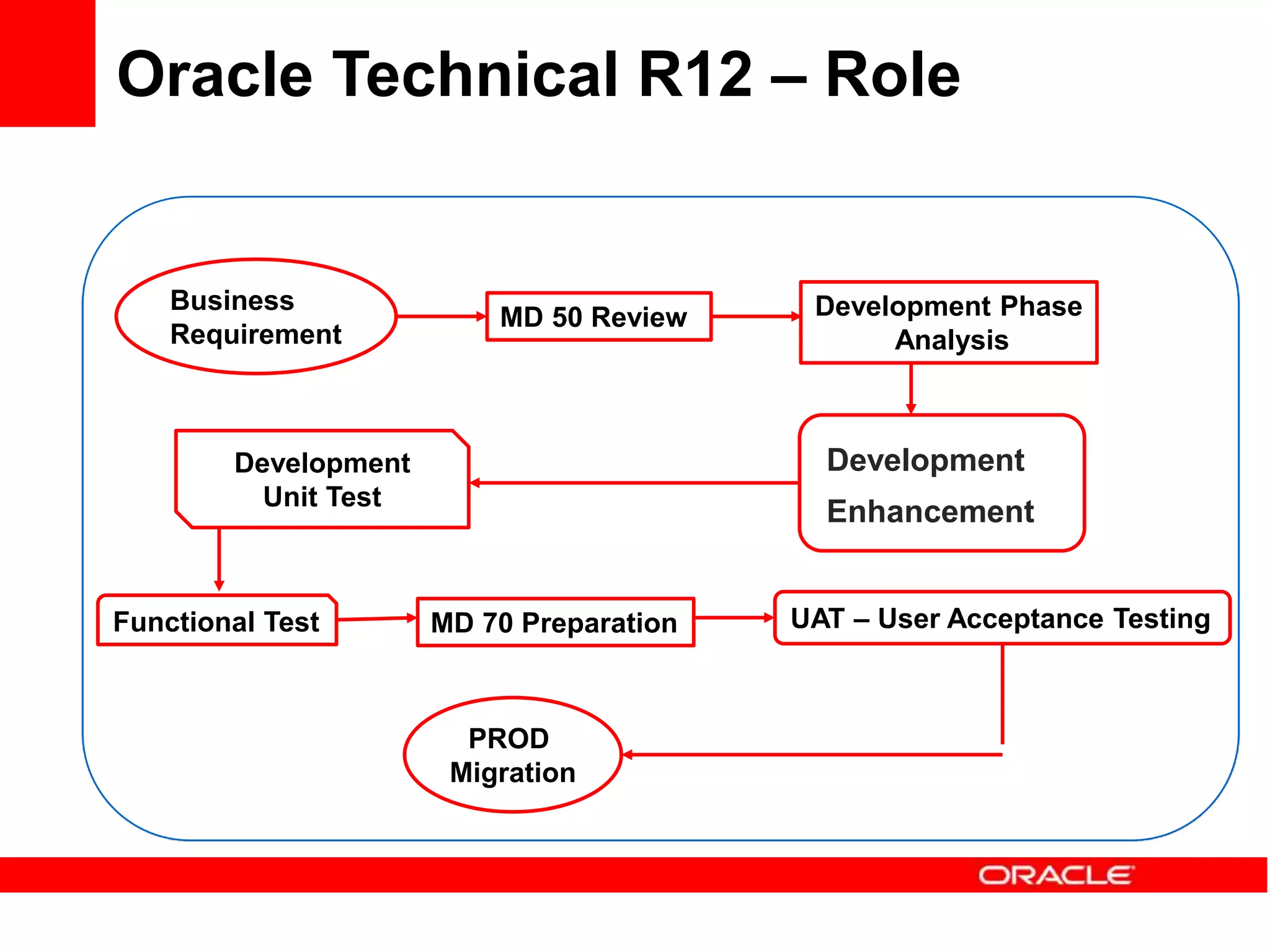 Oracle Technical R12 – Role

Business Requirement

MD 50 Review

Development Phase Analysis

Development Enhancement

Development Unit Test

Functional Test

MD 70 Preparation

UAT – User Acceptance Testing

PROD Migration

ORACLE